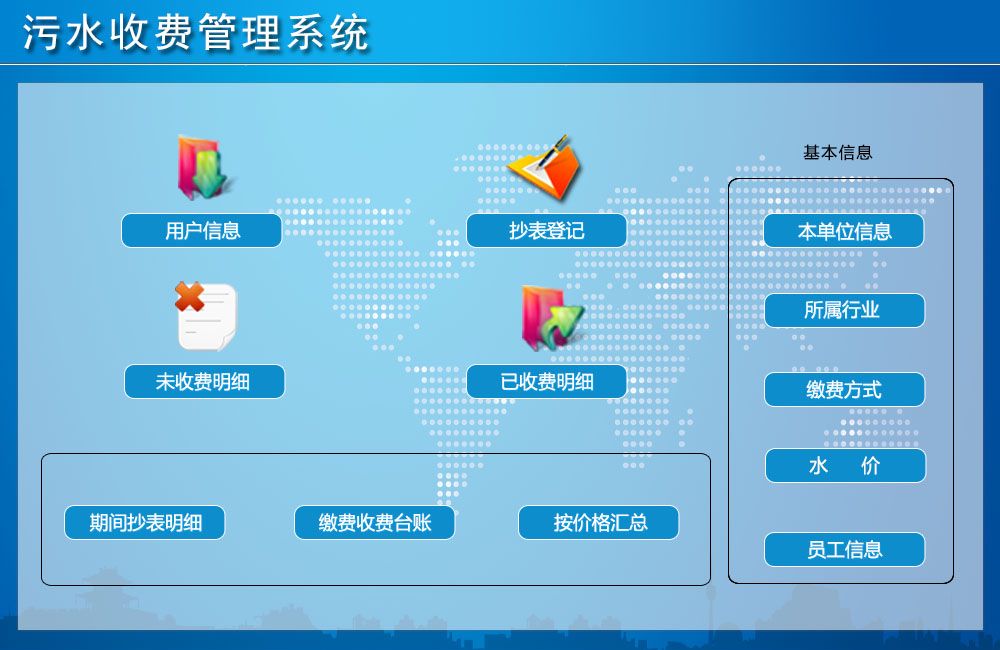 污水收费管理系统

用户信息

抄表登记

未收费明细

已收费明细

期间抄表明细

缴费收费台账

按价格汇总

基本信息

本单位信息

所属行业

缴费方式

水　价

员工信息